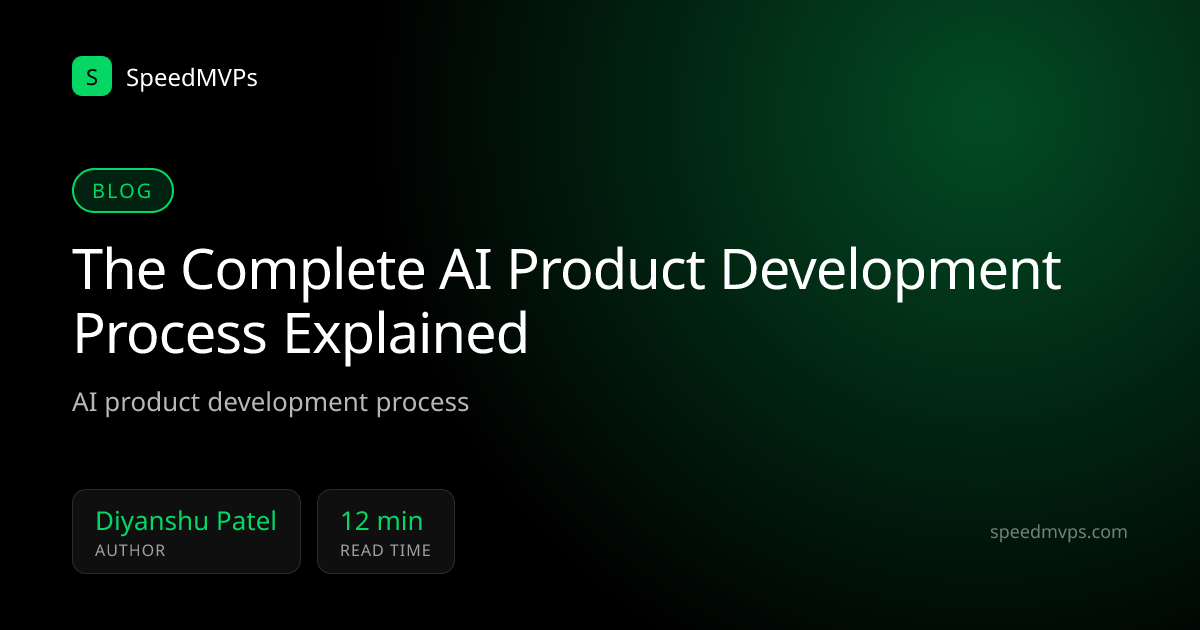 S SpeedMVPs

BLOG

The Complete AI Product Development Process Explained

AI product development process

Diyanshu Patel
AUTHOR

12 min
READ TIME

speedmvps.com